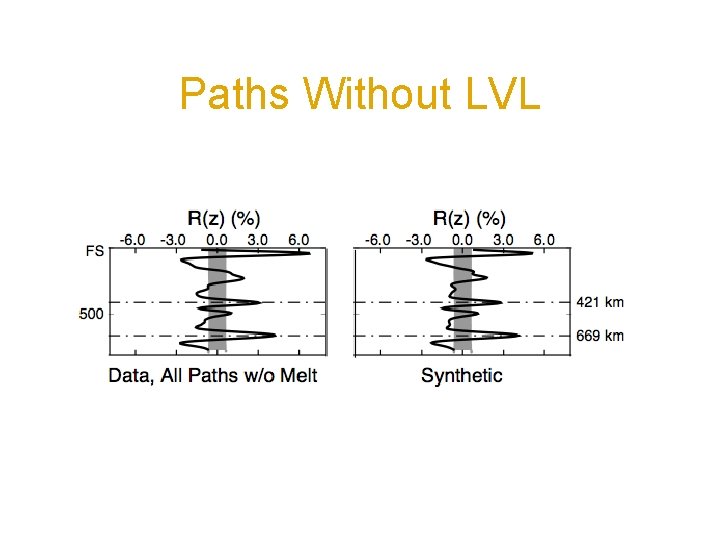 Paths Without LVL

R(z) (%)
-6.0 -3.0 0.0 3.0 6.0
FS
500
Data, All Paths w/o Melt

R(z) (%)
-6.0 -3.0 0.0 3.0 6.0
421 km
669 km
Synthetic